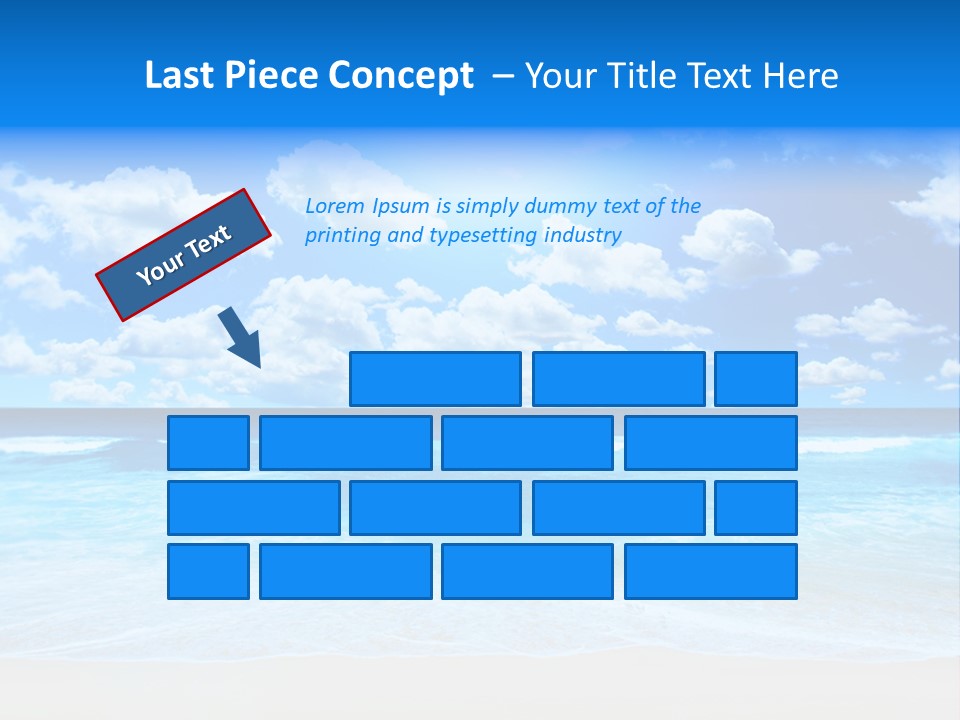 Last Piece Concept – Your Title Text Here

Your Text

Lorem Ipsum is simply dummy text of the printing and typesetting industry